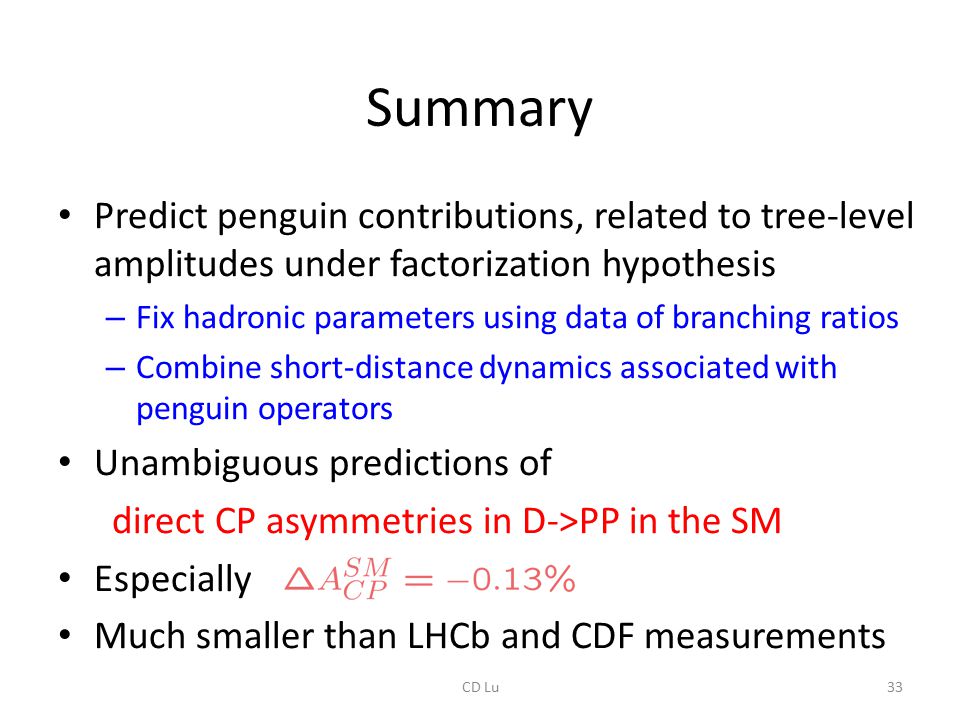 Summary

• Predict penguin contributions, related to tree-level amplitudes under factorization hypothesis
– Fix hadronic parameters using data of branching ratios
– Combine short-distance dynamics associated with penguin operators
• Unambiguous predictions of
direct CP asymmetries in D->PP in the SM
• Especially $\triangle A_{CP}^{SM} = -0.13\%$
• Much smaller than LHCb and CDF measurements

CD Lu

33